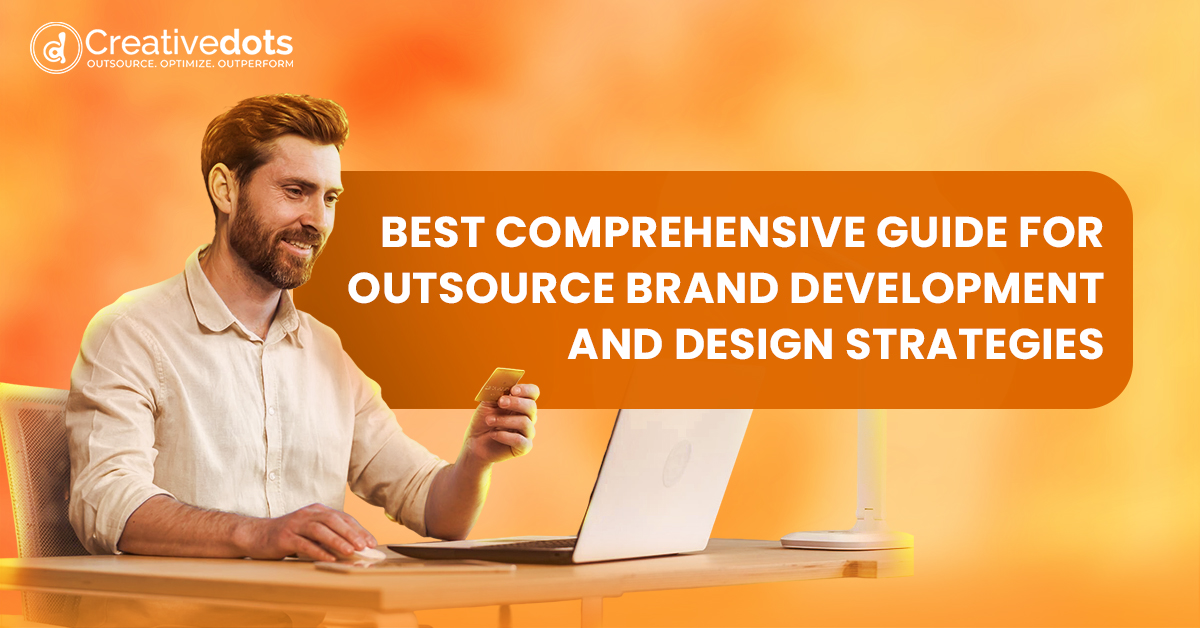 Creativedots
OUTSOURCE. OPTIMIZE. OUTPERFORM

BEST COMPREHENSIVE GUIDE FOR OUTSOURCE BRAND DEVELOPMENT AND DESIGN STRATEGIES